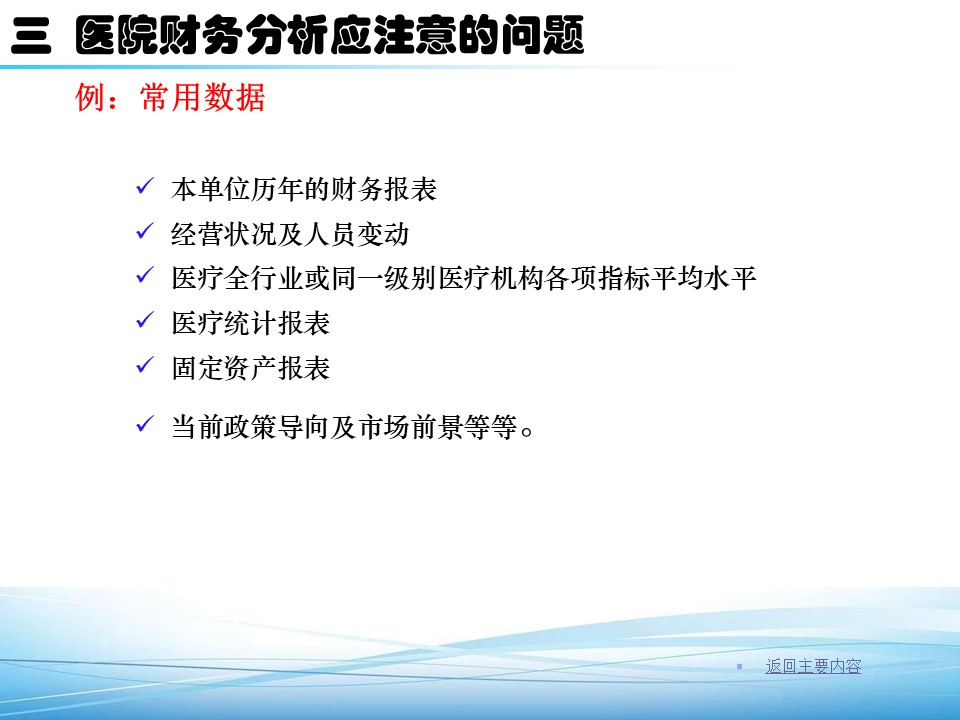 三 医院财务分析应注意的问题

例：常用数据

✓ 本单位历年的财务报表
✓ 经营状况及人员变动
✓ 医疗全行业或同一级别医疗机构各项指标平均水平
✓ 医疗统计报表
✓ 固定资产报表
✓ 当前政策导向及市场前景等等。

返回主要内容